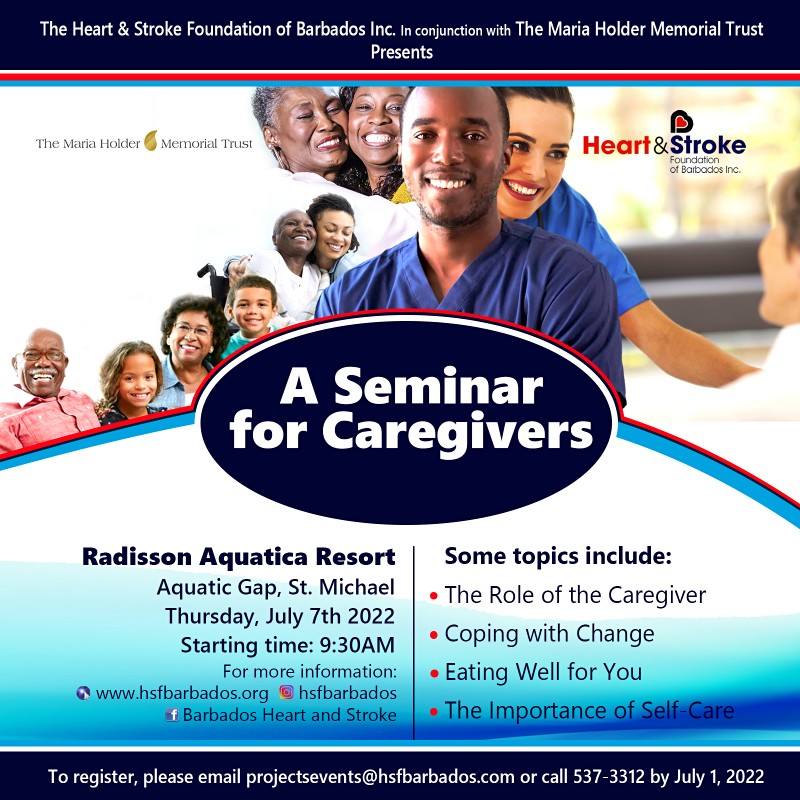 The Heart & Stroke Foundation of Barbados Inc. In conjunction with The Maria Holder Memorial Trust Presents

The Maria Holder Memorial Trust

Heart&Stroke Foundation of Barbados Inc.

A Seminar for Caregivers

Radisson Aquatica Resort
Aquatic Gap, St. Michael
Thursday, July 7th 2022
Starting time: 9:30AM
For more information:
www.hsfbarbados.org hsfbarbados
Barbados Heart and Stroke

Some topics include:
• The Role of the Caregiver
• Coping with Change
• Eating Well for You
• The Importance of Self-Care

To register, please email projectsevents@hsfbarbados.com or call 537-3312 by July 1, 2022